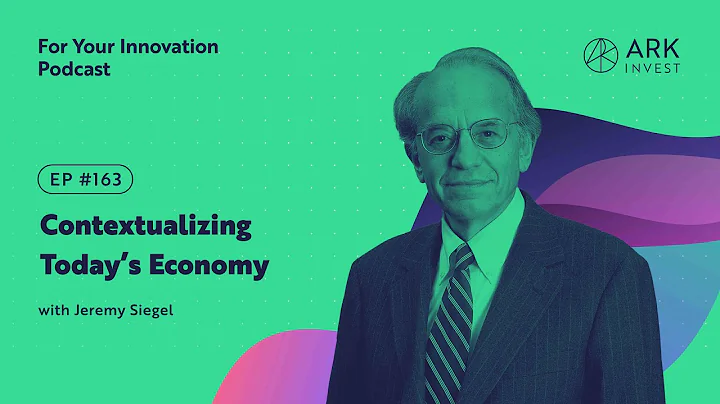 For Your Innovation Podcast

ARK INVEST

EP #163

Contextualizing Today's Economy

with Jeremy Siegel